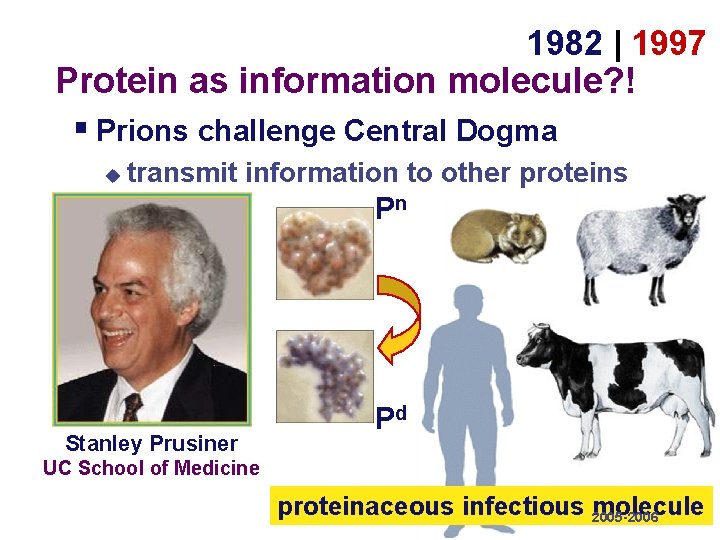 1982 | 1997

Protein as information molecule?!

▪ Prions challenge Central Dogma

◆ transmit information to other proteins

$P^n$

$P^d$

Stanley Prusiner
UC School of Medicine

proteinaceous infectious molecule

2005-2006